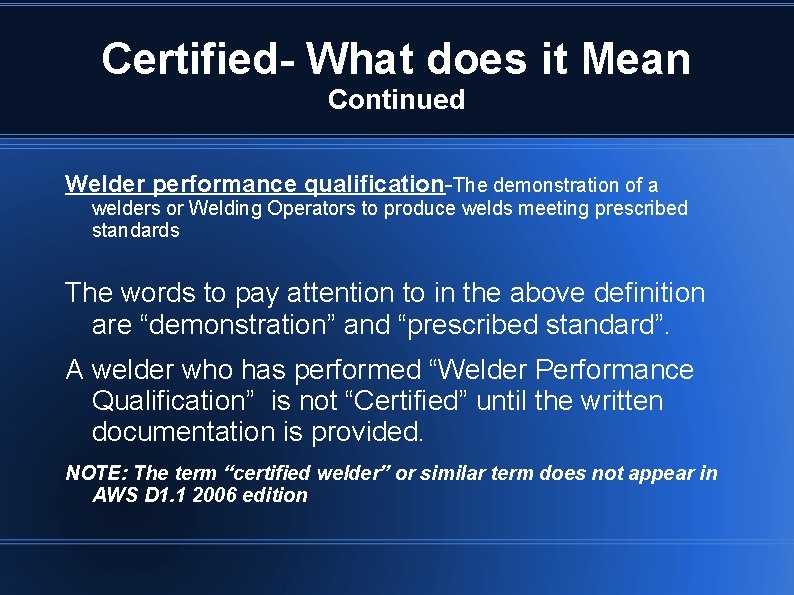 Certified- What does it Mean
Continued

Welder performance qualification-The demonstration of a welders or Welding Operators to produce welds meeting prescribed standards

The words to pay attention to in the above definition are “demonstration” and “prescribed standard”.

A welder who has performed “Welder Performance Qualification” is not “Certified” until the written documentation is provided.

NOTE: The term “certified welder” or similar term does not appear in AWS D1.1 2006 edition